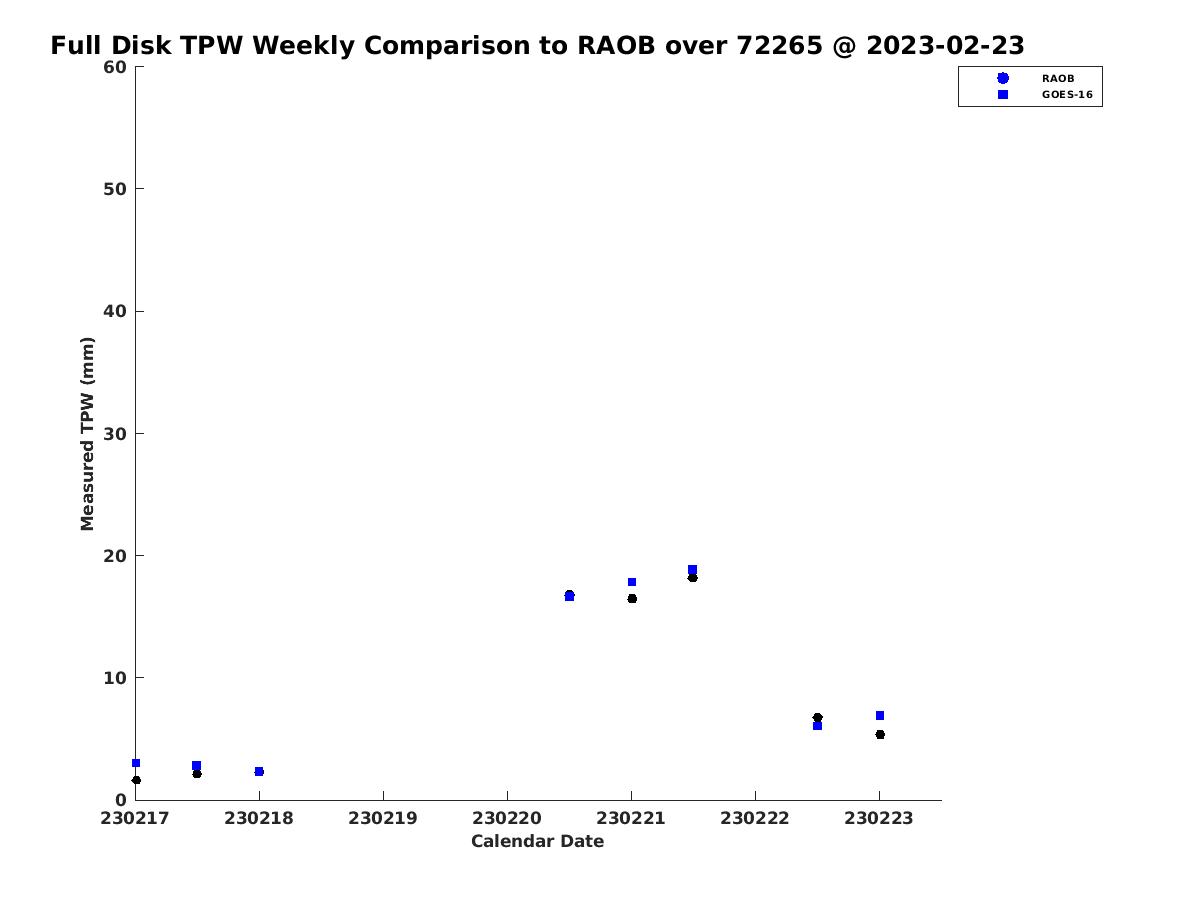 Full Disk TPW Weekly Comparison to RAOB over 72265 @ 2023-02-23

RAOB
GOES-16

Measured TPW (mm)

60
50
40
30
20
10
0

230217
230218
230219
230220
230221
230222
230223

Calendar Date